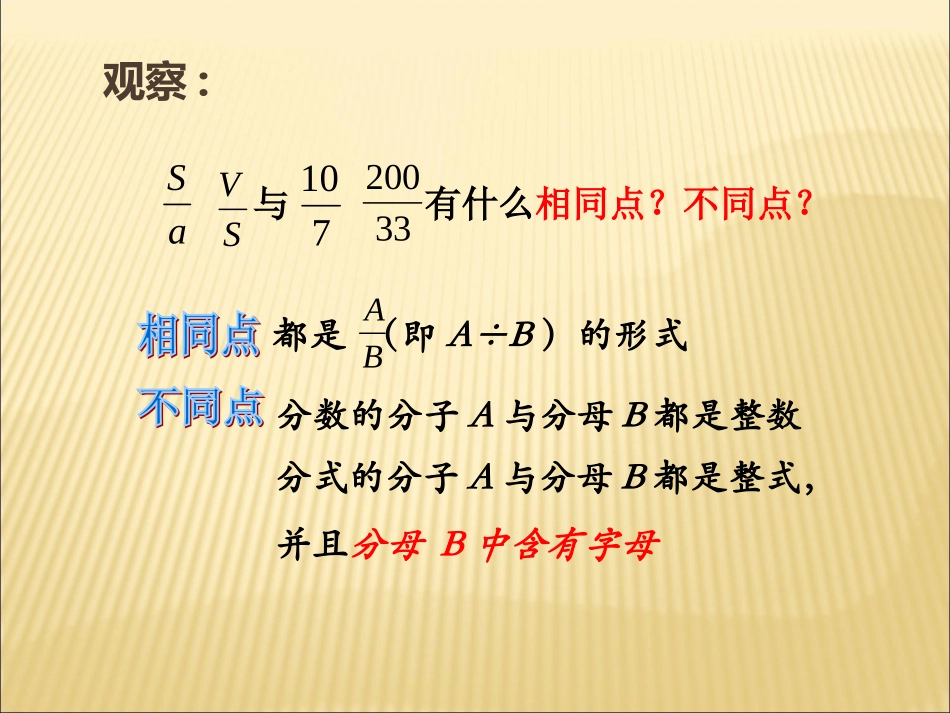 观察：

$\frac{S}{a}$ $\frac{V}{S}$ 与 $\frac{10}{7}$ $\frac{200}{33}$ 有什么相同点？不同点？

相同点 都是 $\frac{A}{B}$（即 $A \div B$）的形式

不同点 分数的分子 $A$ 与分母 $B$ 都是整数

分式的分子 $A$ 与分母 $B$ 都是整式，

并且分母 $B$ 中含有字母